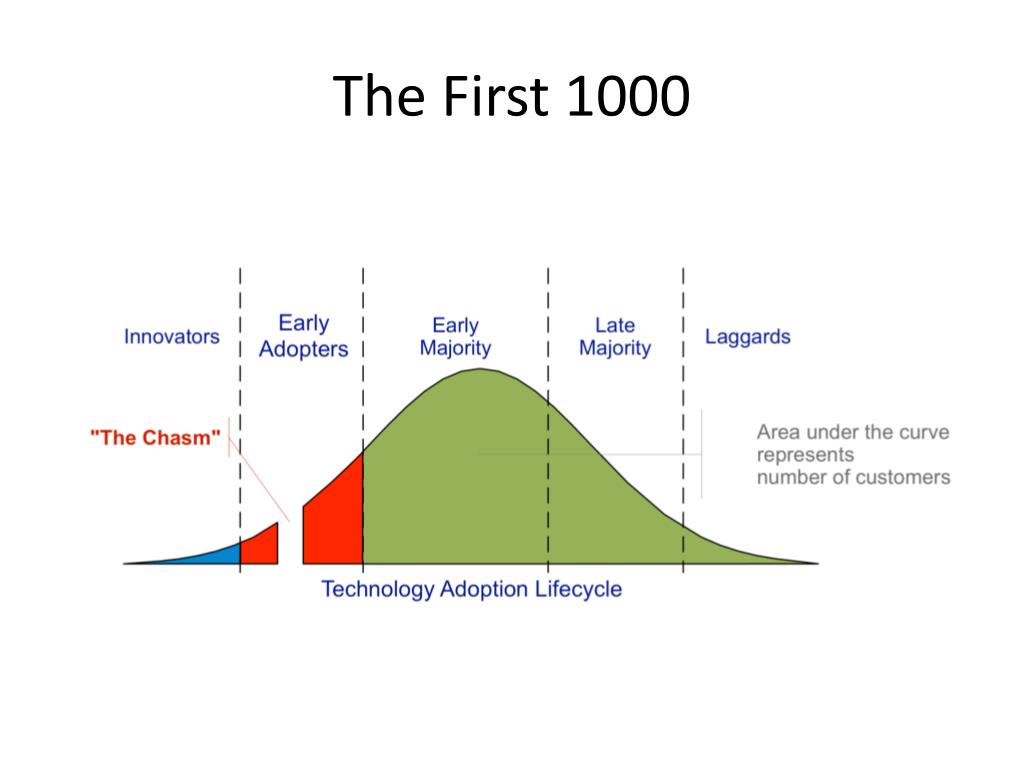 The First 1000

Innovators

Early Adopters

Early Majority

Late Majority

Laggards

"The Chasm"

Area under the curve represents number of customers

Technology Adoption Lifecycle